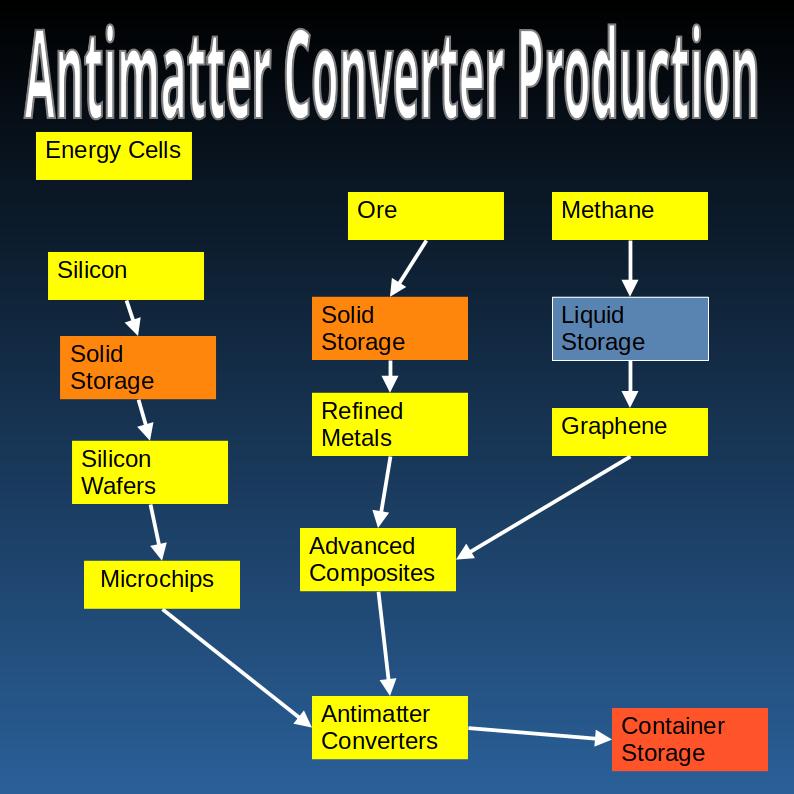 Antimatter Converter Production

Energy Cells

Silicon

Solid Storage

Silicon Wafers

Microchips

Ore

Solid Storage

Refined Metals

Advanced Composites

Methane

Liquid Storage

Graphene

Antimatter Converters

Container Storage